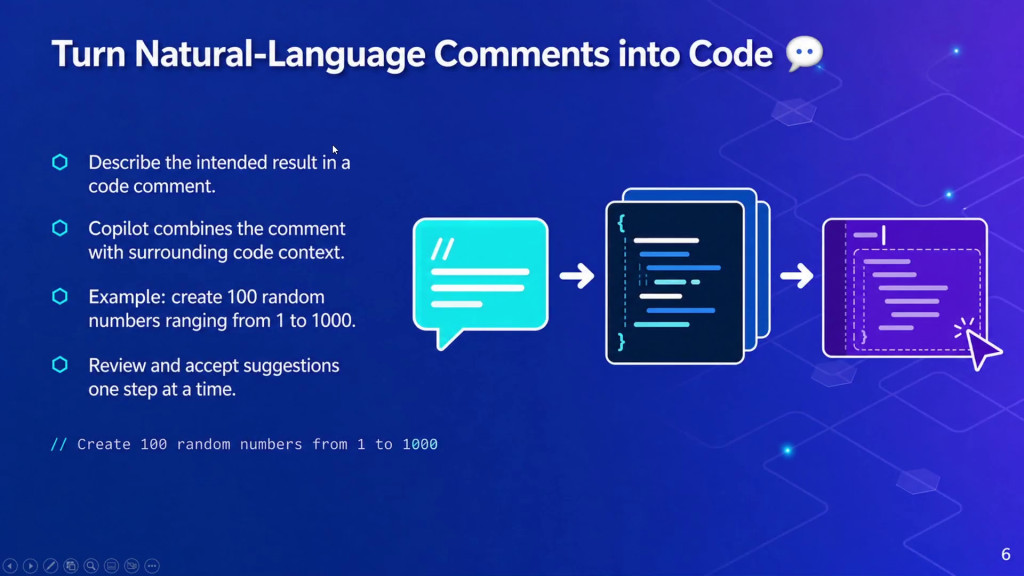 Turn Natural-Language Comments into Code 💬

Describe the intended result in a code comment.

Copilot combines the comment with surrounding code context.

Example: create 100 random numbers ranging from 1 to 1000.

Review and accept suggestions one step at a time.

// Create 100 random numbers from 1 to 1000

//

{

}

6